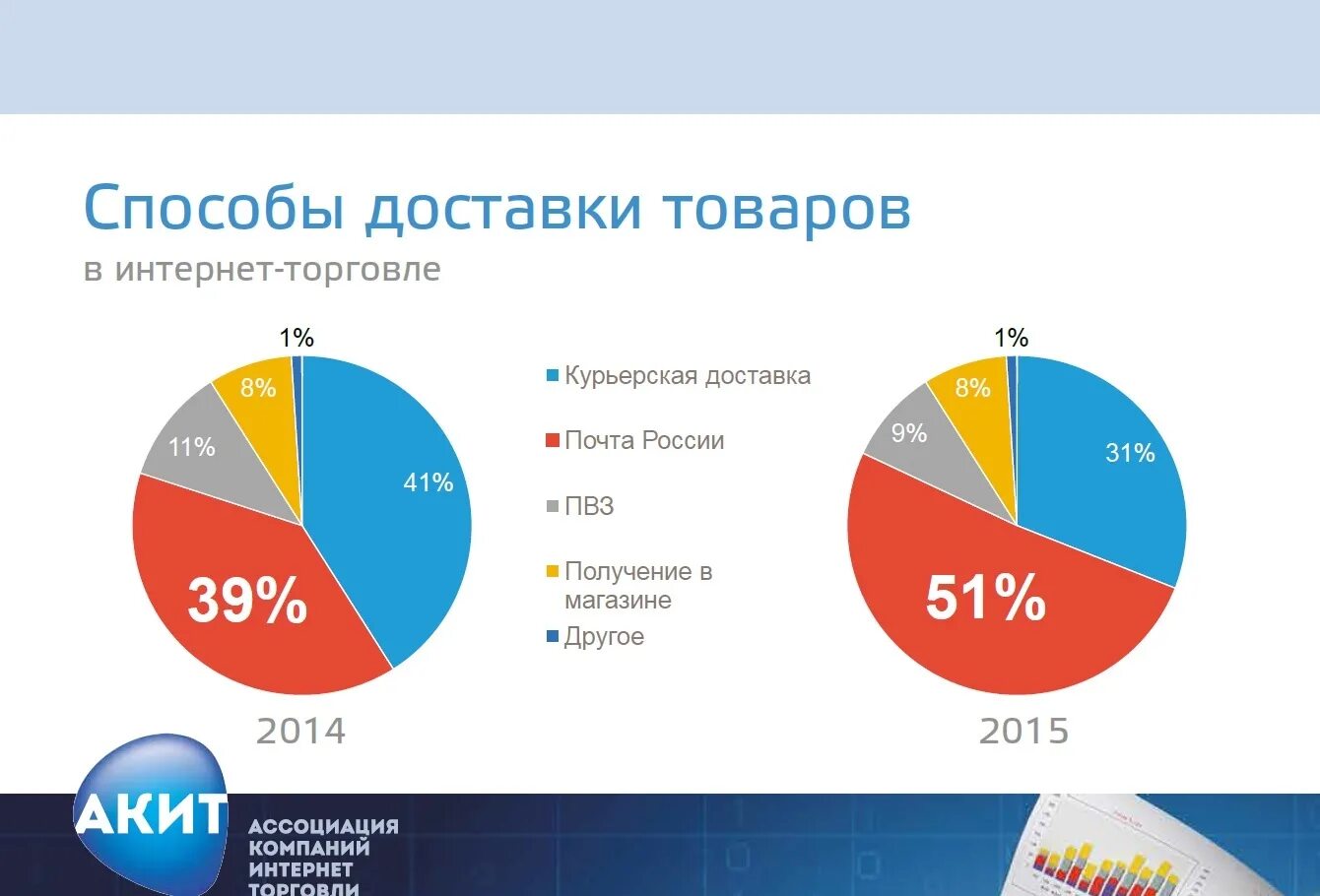 Способы доставки товаров
в интернет-торговле

1%
8%
11%
41%
39%
2014

Курьерская доставка
Почта России
ПВЗ
Получение в магазине
Другое

1%
8%
9%
31%
51%
2015

АКИТ
АССОЦИАЦИЯ КОМПАНИЙ ИНТЕРНЕТ ТОРГОВЛИ